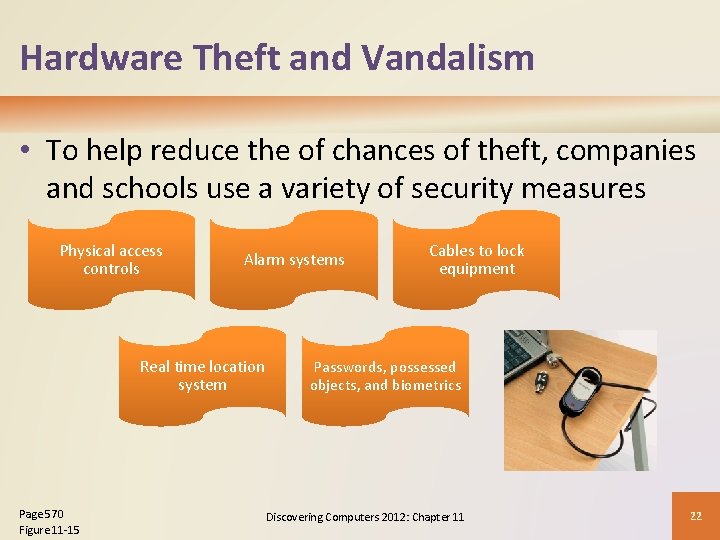 Hardware Theft and Vandalism

• To help reduce the of chances of theft, companies and schools use a variety of security measures

Physical access controls

Alarm systems

Cables to lock equipment

Real time location system

Passwords, possessed objects, and biometrics

Page 570
Figure 11-15

Discovering Computers 2012: Chapter 11

22